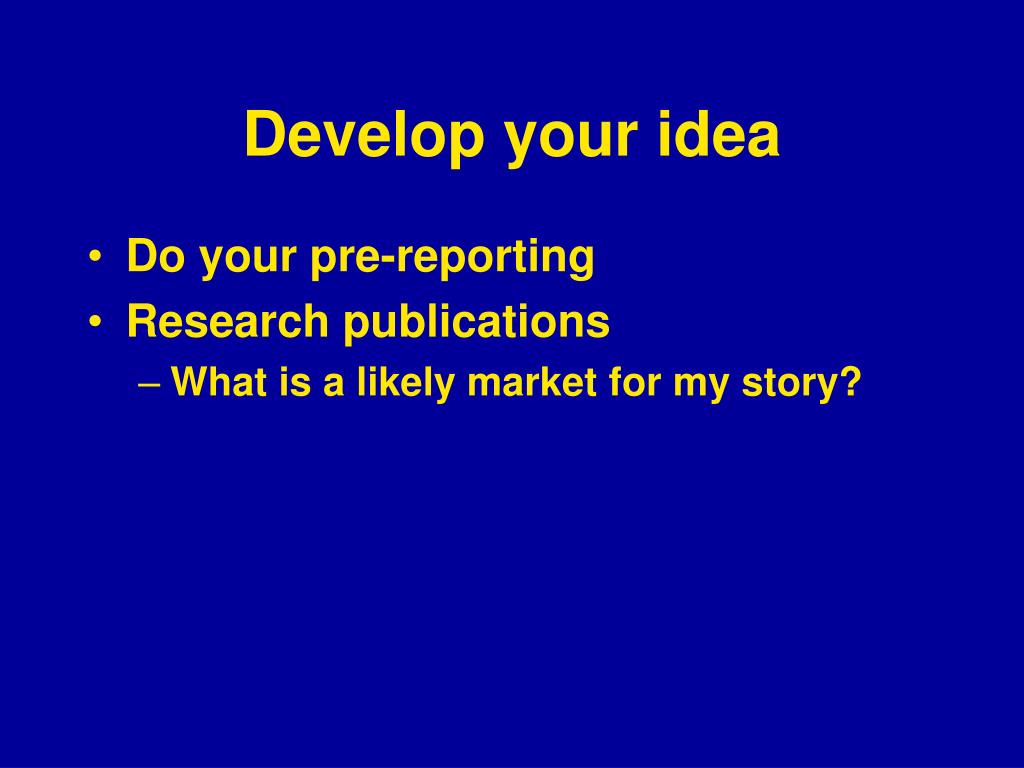 Develop your idea

• Do your pre-reporting
• Research publications
– What is a likely market for my story?